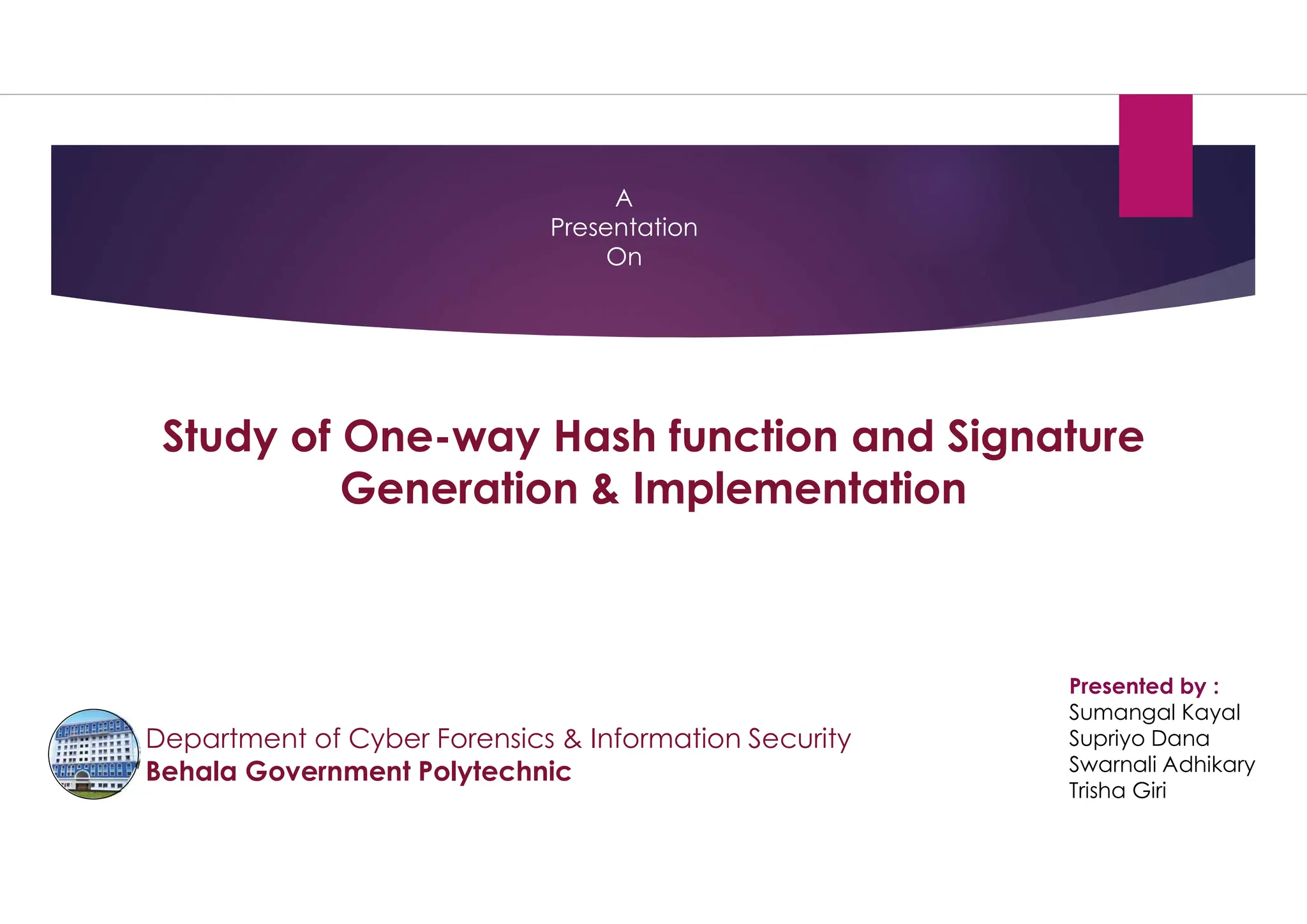 A
Presentation
On

Study of One-way Hash function and Signature Generation & Implementation

Department of Cyber Forensics & Information Security
Behala Government Polytechnic

Presented by :
Sumangal Kayal
Supriyo Dana
Swarnali Adhikary
Trisha Giri